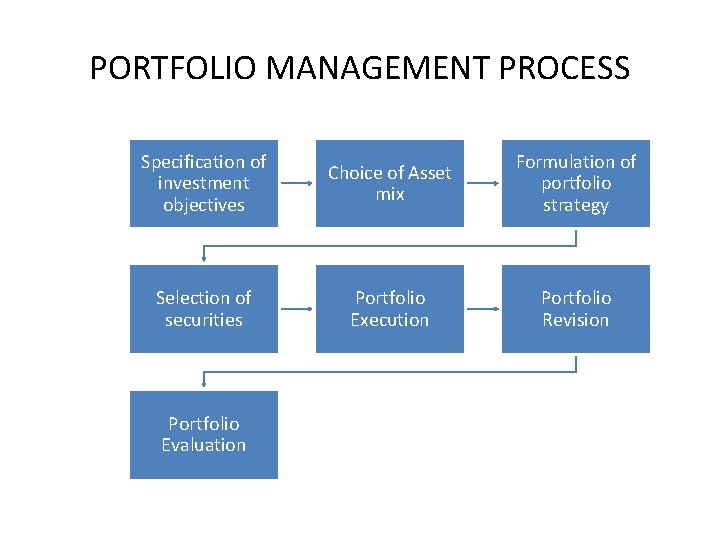 PORTFOLIO MANAGEMENT PROCESS

Specification of investment objectives

Choice of Asset mix

Formulation of portfolio strategy

Selection of securities

Portfolio Execution

Portfolio Revision

Portfolio Evaluation